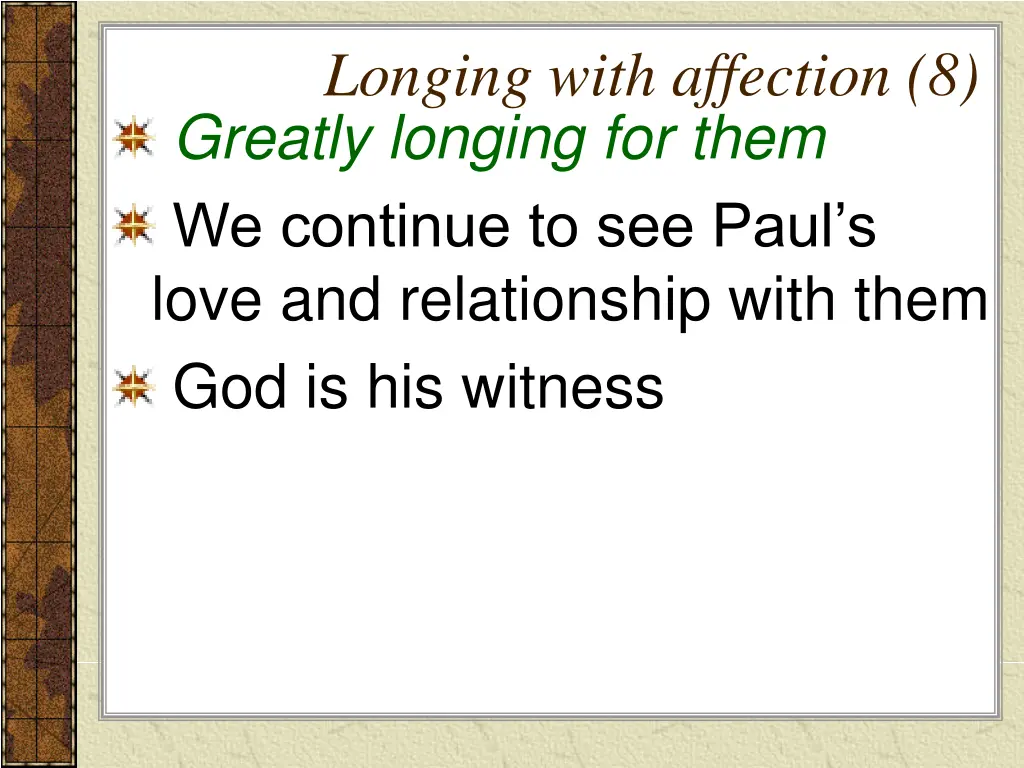 Longing with affection (8)

Greatly longing for them

We continue to see Paul’s love and relationship with them

God is his witness